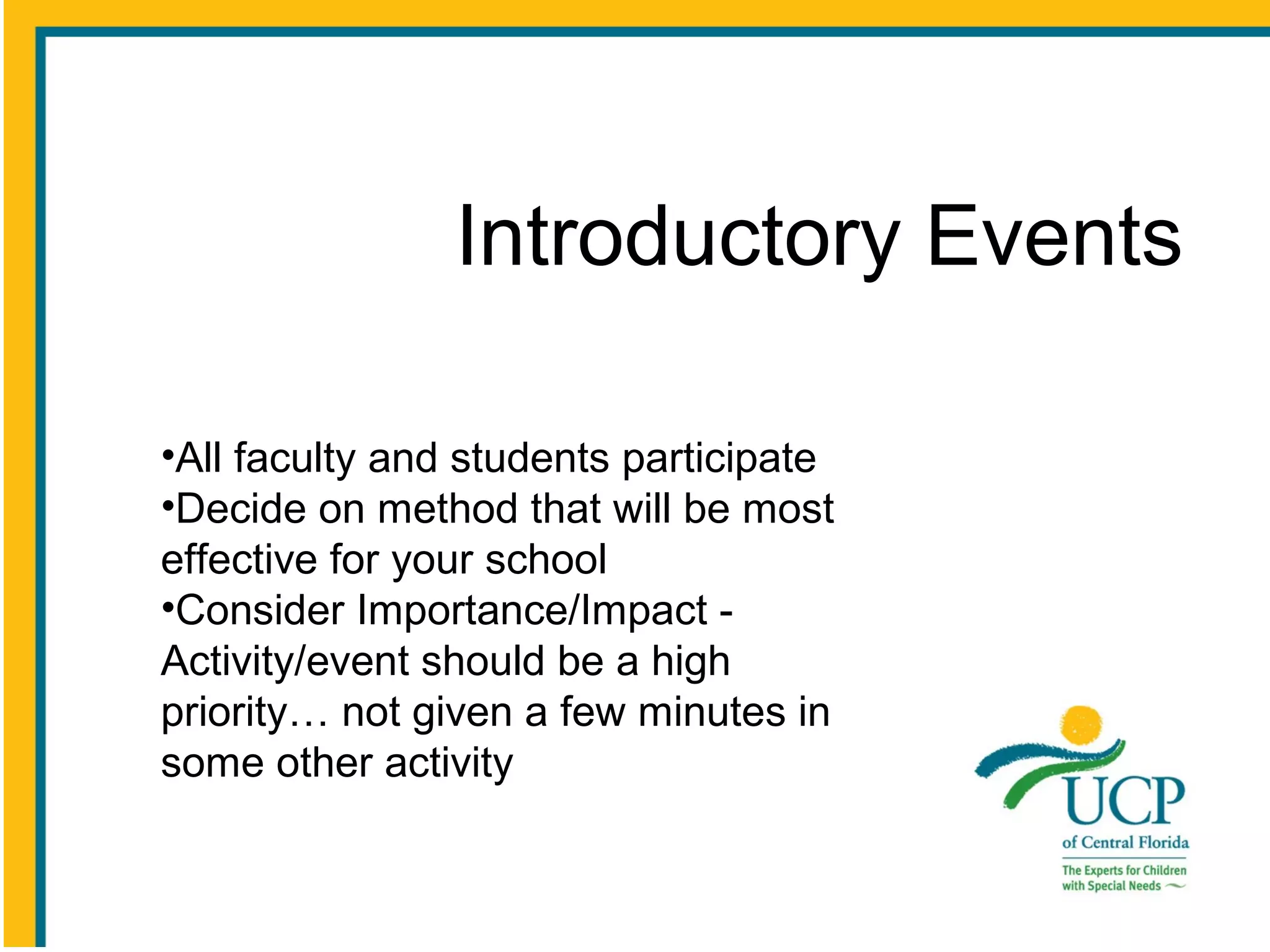 Introductory Events

•All faculty and students participate
•Decide on method that will be most effective for your school
•Consider Importance/Impact - Activity/event should be a high priority… not given a few minutes in some other activity

UCP
of Central Florida
The Experts for Children with Special Needs